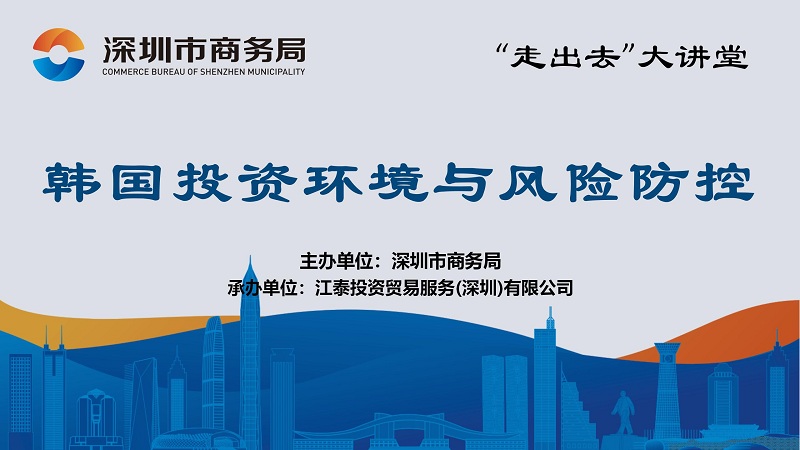 深圳市商务局
COMMERCE BUREAU OF SHENZHEN MUNICIPALITY

“走出去”大讲堂

韩国投资环境与风险防控

主办单位：深圳市商务局
承办单位：江泰投资贸易服务(深圳)有限公司